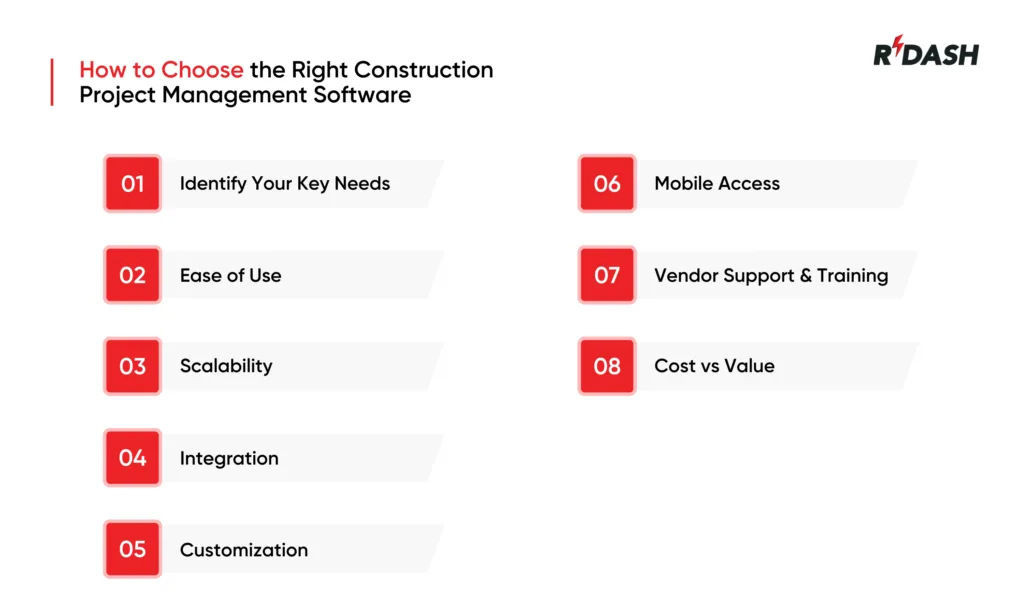 How to Choose the Right Construction Project Management Software

RDASH

01 Identify Your Key Needs

02 Ease of Use

03 Scalability

04 Integration

05 Customization

06 Mobile Access

07 Vendor Support & Training

08 Cost vs Value